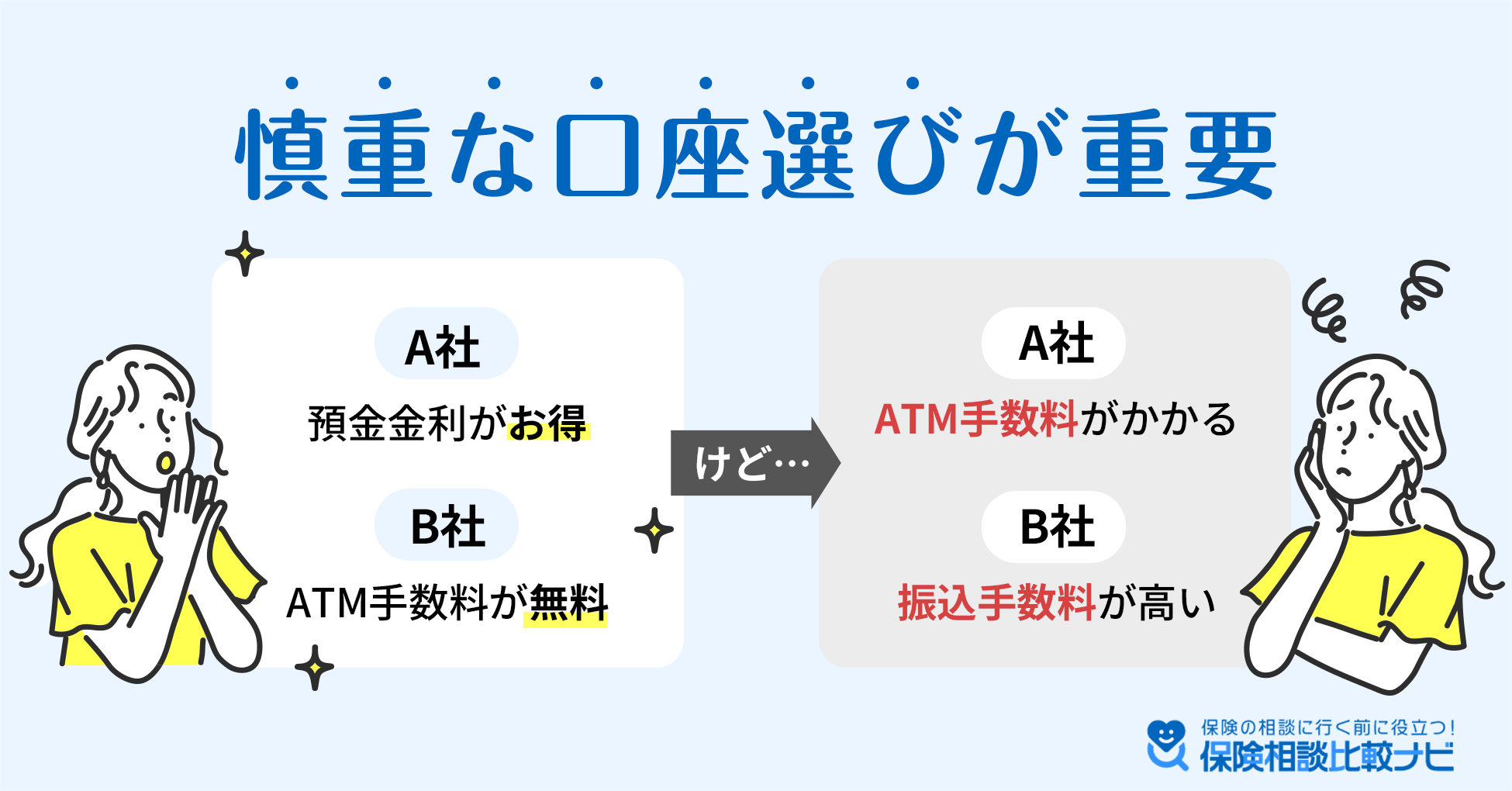 慎重な口座選びが重要

A社
預金金利がお得

B社
ATM手数料が無料

けど…

A社
ATM手数料がかかる

B社
振込手数料が高い

保険の相談に行く前に役立つ!
保険相談比較ナビ